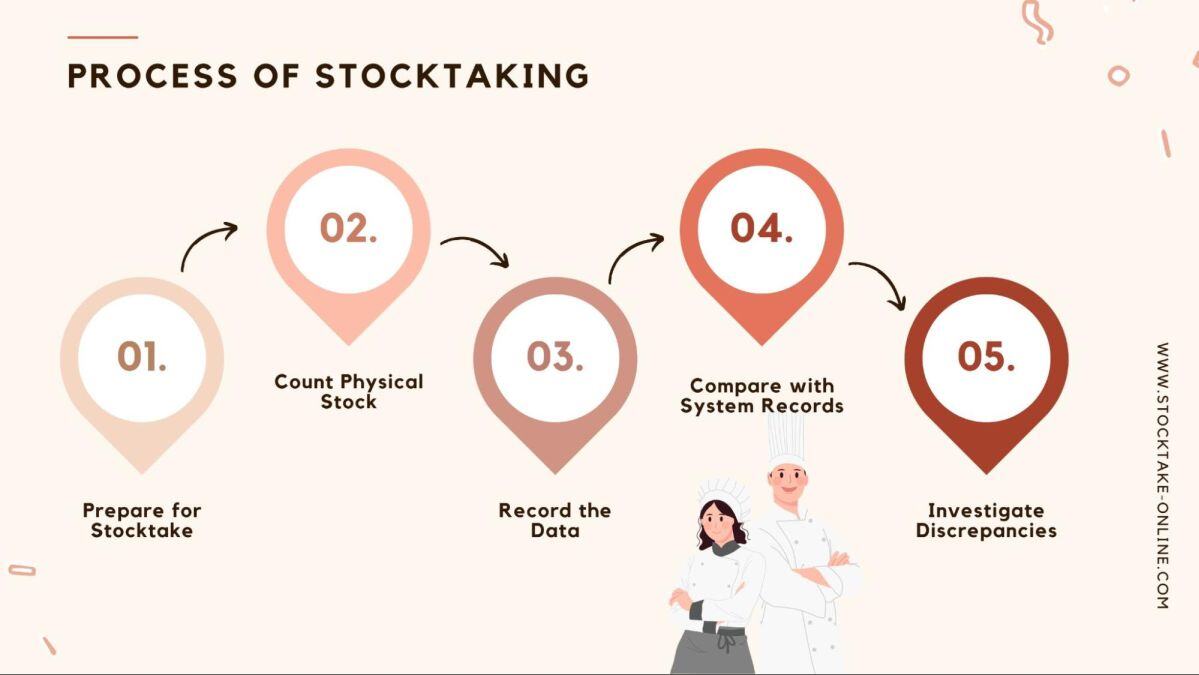 PROCESS OF STOCKTAKING

01.

Prepare for Stocktake

02.

Count Physical Stock

03.

Record the Data

04.

Compare with System Records

05.

Investigate Discrepancies

WWW.STOCKTAKE-ONLINE.COM